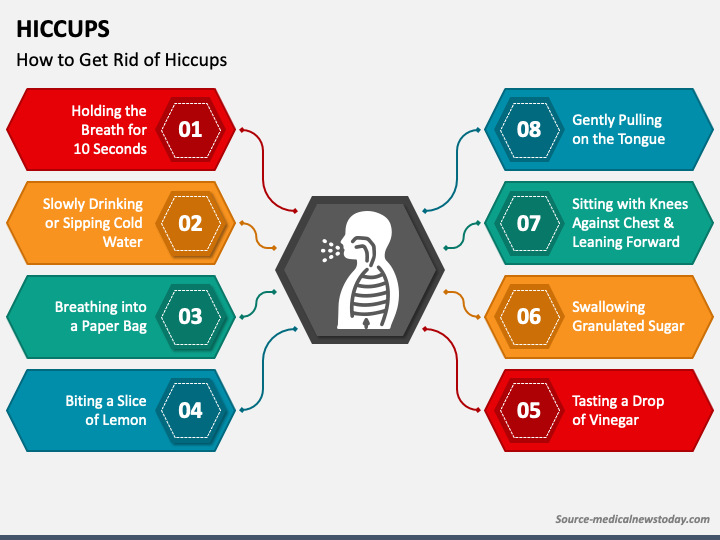 HICCUPS
How to Get Rid of Hiccups

Holding the Breath for 10 Seconds 01

Slowly Drinking or Sipping Cold Water 02

Breathing into a Paper Bag 03

Biting a Slice of Lemon 04

08 Gently Pulling on the Tongue

07 Sitting with Knees Against Chest & Leaning Forward

06 Swallowing Granulated Sugar

05 Tasting a Drop of Vinegar

Source-medicalnewstoday.com